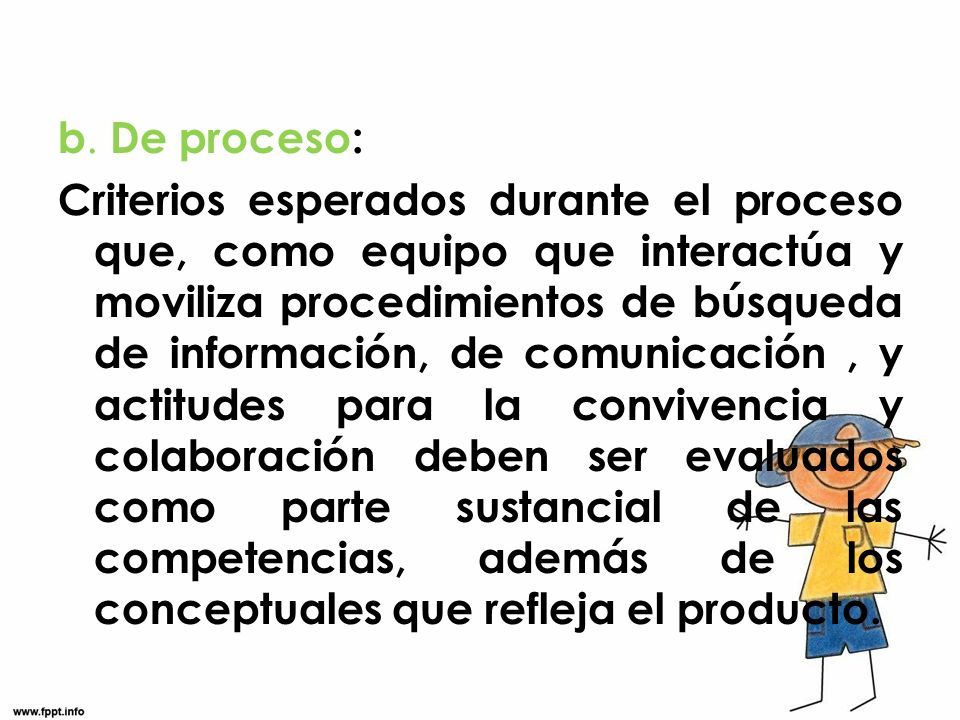 b. De proceso:

Criterios esperados durante el proceso que, como equipo que interactúa y moviliza procedimientos de búsqueda de información, de comunicación , y actitudes para la convivencia y colaboración deben ser evaluados como parte sustancial de las competencias, además de los conceptuales que refleja el producto.

www.fppt.info